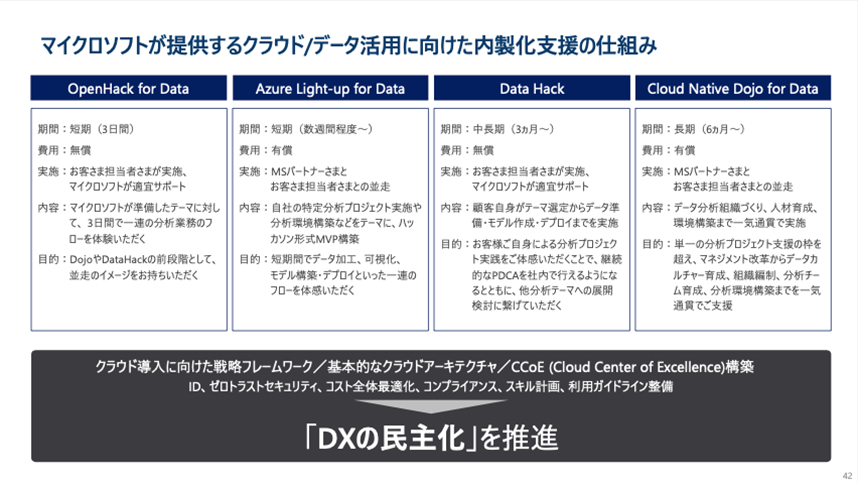 マイクロソフトが提供するクラウド/データ活用に向けた内製化支援の仕組み

OpenHack for Data

期間：短期（3日間）
費用：無償
実施：お客さま担当者さまが実施、マイクロソフトが適宜サポート
内容：マイクロソフトが準備したテーマに対して、3日間で一連の分析業務のフローを体験いただく
目的：DojoやDataHackの前段階として、並走のイメージをお持ちいただく

Azure Light-up for Data

期間：短期（数週間程度～）
費用：有償
実施：MSパートナーさまとお客さま担当者さまとの並走
内容：自社の特定分析プロジェクト実施や分析環境構築などをテーマに、ハッカソン形式MVP構築
目的：短期間でデータ加工、可視化、モデル構築・デプロイといった一連のフローを体感いただく

Data Hack

期間：中長期（3ヵ月～）
費用：無償
実施：お客さま担当者さまが実施、マイクロソフトが適宜サポート
内容：顧客自身がテーマ選定からデータ準備・モデル作成・デプロイまでを実施
目的：お客様ご自身による分析プロジェクト実践をご体感いただくことで、継続的なPDCAを社内で行えるようになるとともに、他分析テーマへの展開検討に繋げていただく

Cloud Native Dojo for Data

期間：長期（6ヵ月～）
費用：有償
実施：MSパートナーさまとお客さま担当者さまとの並走
内容：データ分析組織づくり、人材育成、環境構築まで一気通貫で実施
目的：単一の分析プロジェクト支援の枠を超え、マネジメント改革からデータカルチャー育成、組織編制、分析チーム育成、分析環境構築までを一気通貫でご支援

クラウド導入に向けた戦略フレームワーク／基本的なクラウドアーキテクチャ／CCoE (Cloud Center of Excellence)構築
ID、ゼロトラストセキュリティ、コスト全体最適化、コンプライアンス、スキル計画、利用ガイドライン整備

「DXの民主化」を推進

42